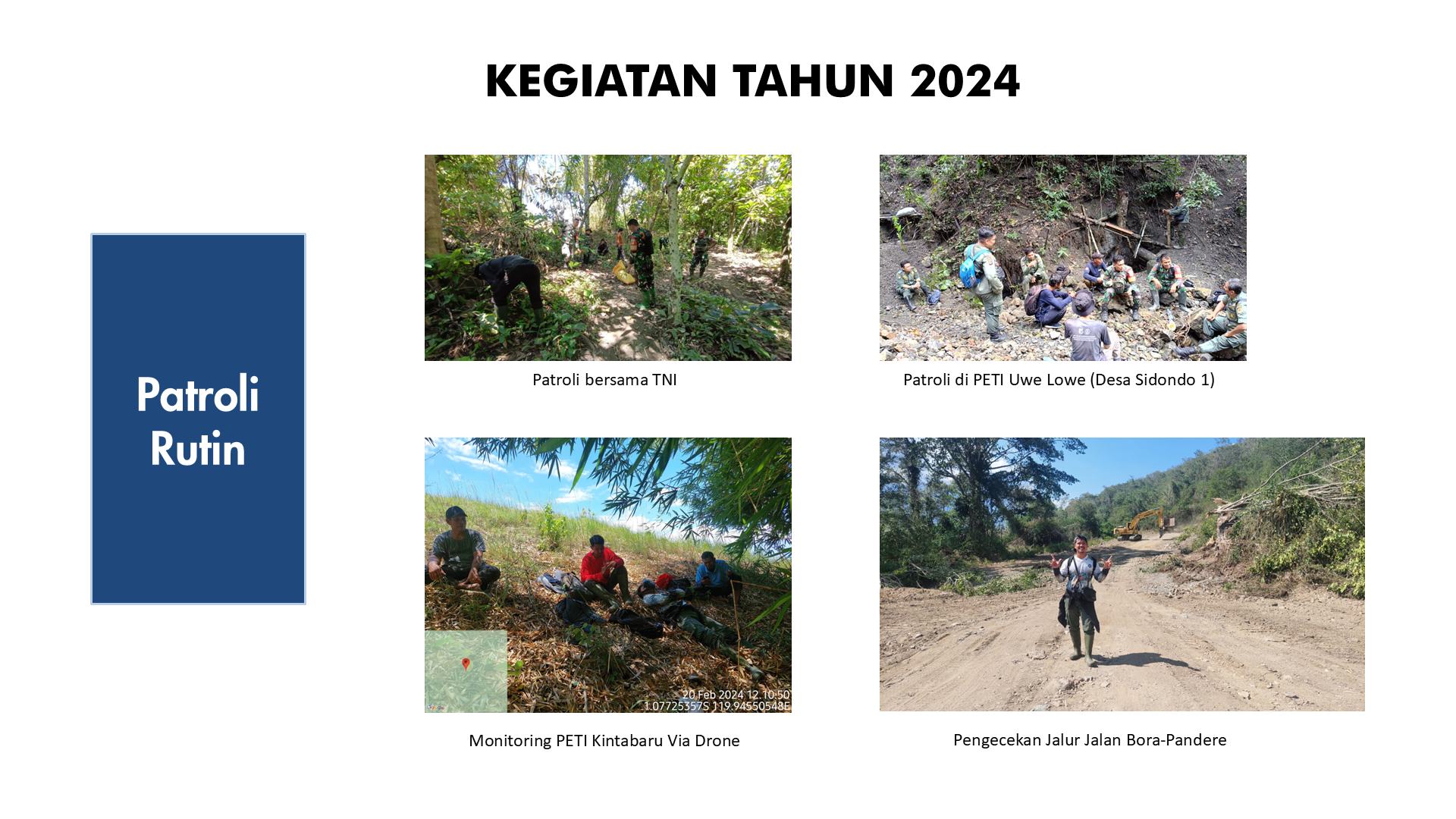 KEGIATAN TAHUN 2024

Patroli Rutin

Patroli bersama TNI

Patroli di PETI Uwe Lowe (Desa Sidondo 1)

20 Feb 2024 12.10.50
1.07725357S 119.94550548E

Monitoring PETI Kintabaru Via Drone

Pengecekan Jalur Jalan Bora-Pandere